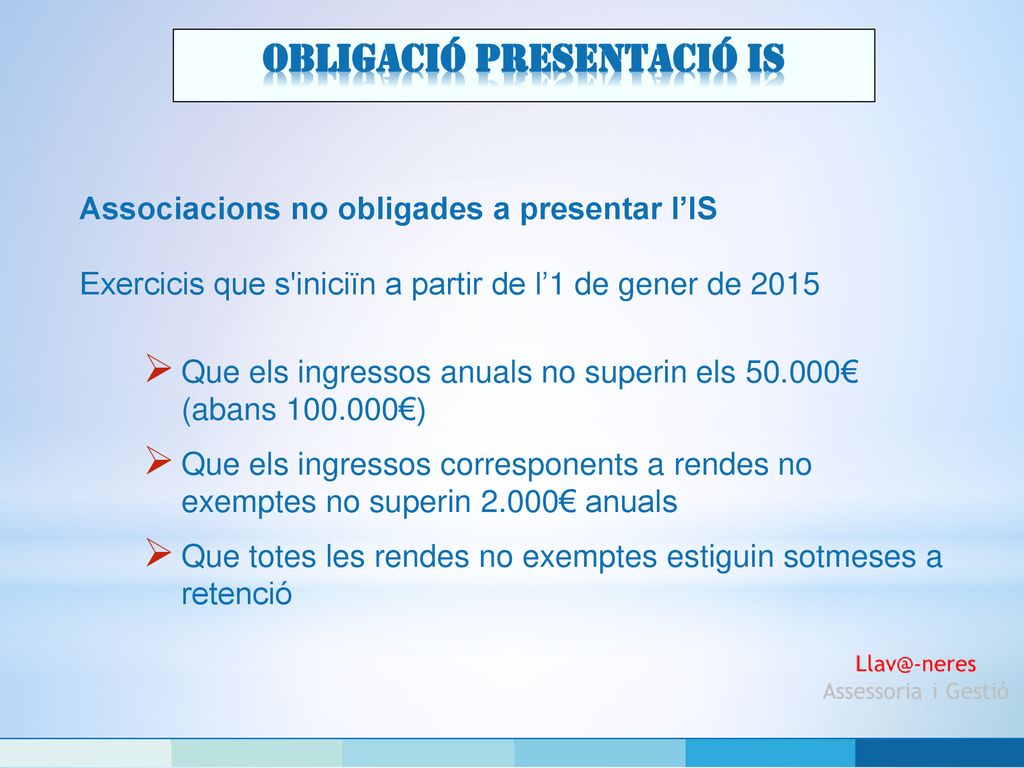 OBLIGACIÓ PRESENTACIÓ IS

Associacions no obligades a presentar l'IS

Exercicis que s'iniciïn a partir de l'1 de gener de 2015

➢ Que els ingressos anuals no superin els 50.000€ (abans 100.000€)

➢ Que els ingressos corresponents a rendes no exemptes no superin 2.000€ anuals

➢ Que totes les rendes no exemptes estiguin sotmeses a retenció

Llav@-neres
Assessoria i Gestió